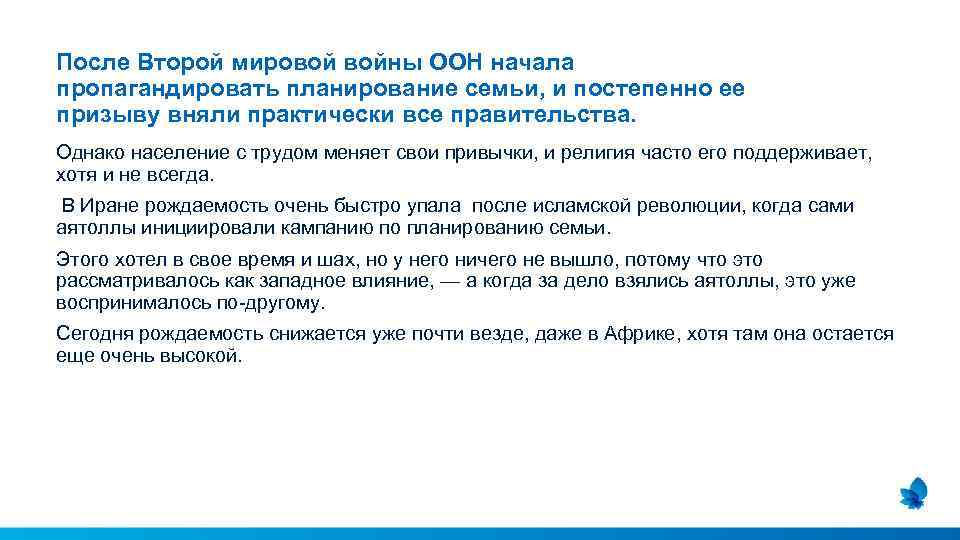 После Второй мировой войны ООН начала пропагандировать планирование семьи, и постепенно ее призыву вняли практически все правительства.

Однако население с трудом меняет свои привычки, и религия часто его поддерживает, хотя и не всегда.

В Иране рождаемость очень быстро упала после исламской революции, когда сами аятоллы инициировали кампанию по планированию семьи.

Этого хотел в свое время и шах, но у него ничего не вышло, потому что это рассматривалось как западное влияние, — а когда за дело взялись аятоллы, это уже воспринималось по-другому.

Сегодня рождаемость снижается уже почти везде, даже в Африке, хотя там она остается еще очень высокой.